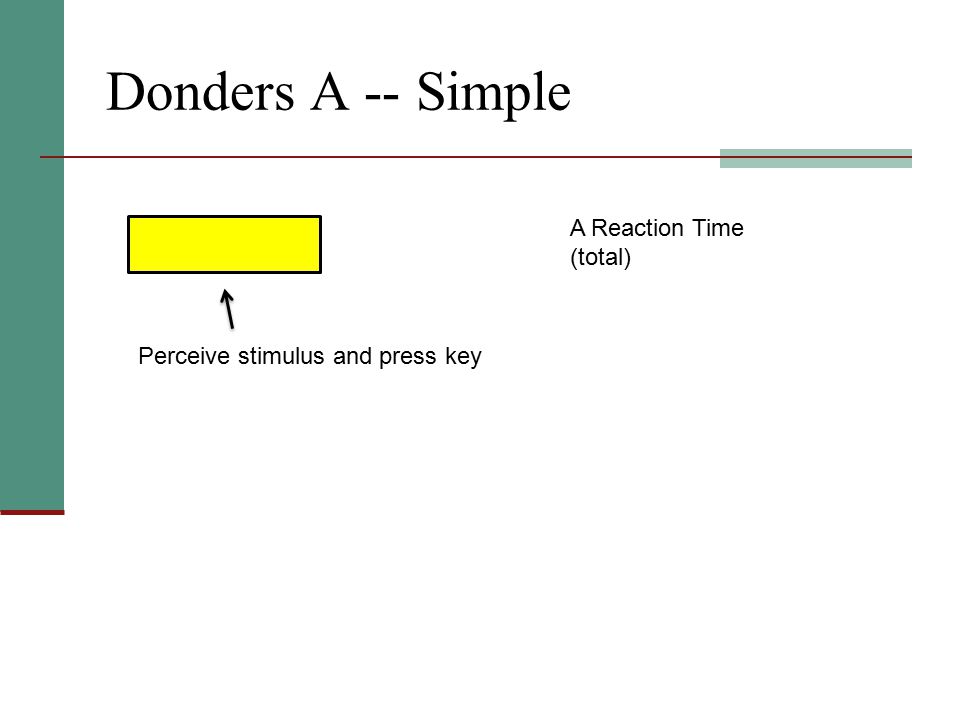 Donders A -- Simple

A Reaction Time (total)

Perceive stimulus and press key